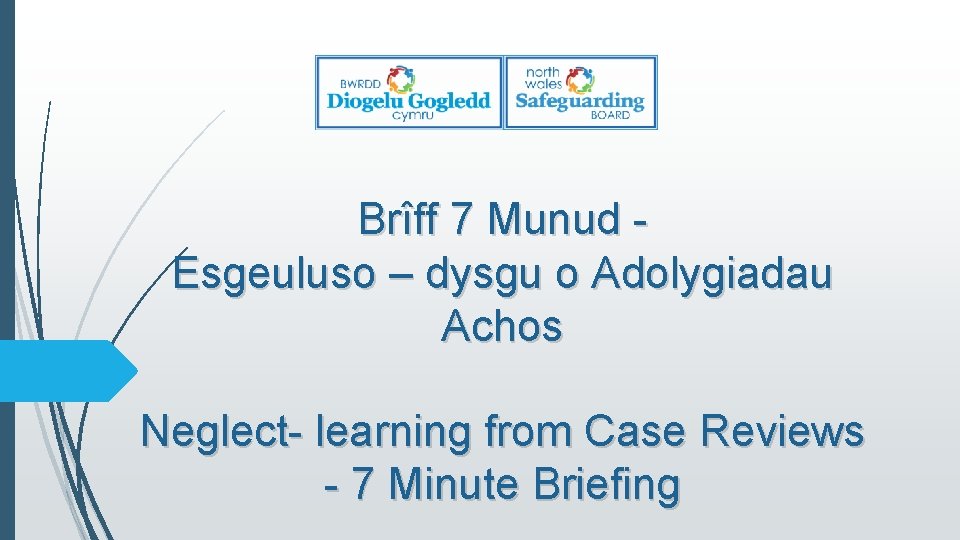 BWRDD
Diogelu Gogledd
cymru

north
wales
Safeguarding
BOARD

Brîff 7 Munud -
Esgeuluso – dysgu o Adolygiadau Achos

Neglect- learning from Case Reviews - 7 Minute Briefing